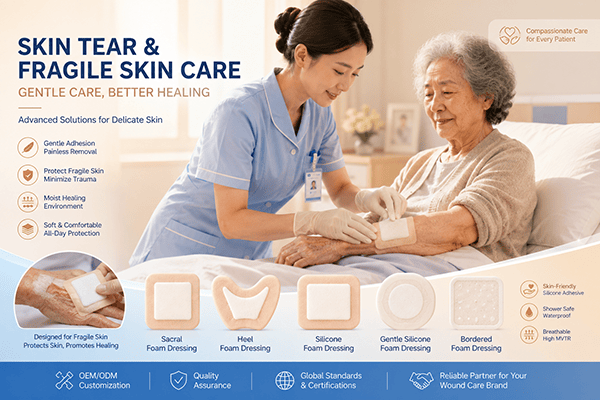 SKIN TEAR & FRAGILE SKIN CARE

GENTLE CARE, BETTER HEALING

Advanced Solutions for Delicate Skin

Gentle Adhesion
Painless Removal

Protect Fragile Skin
Minimize Trauma

Moist Healing
Environment

Soft & Comfortable
All-Day Protection

Compassionate Care
for Every Patient

Designed for Fragile Skin
Protects Skin, Promotes Healing

Sacral
Foam Dressing

Heel
Foam Dressing

Silicone
Foam Dressing

Gentle Silicone
Foam Dressing

Bordered
Foam Dressing

Skin-Friendly
Silicone Adhesive

Shower Safe
Waterproof

Breathable
High MVTR

OEM/ODM
Customization

Quality
Assurance

Global Standards
& Certifications

Reliable Partner for Your
Wound Care Brand